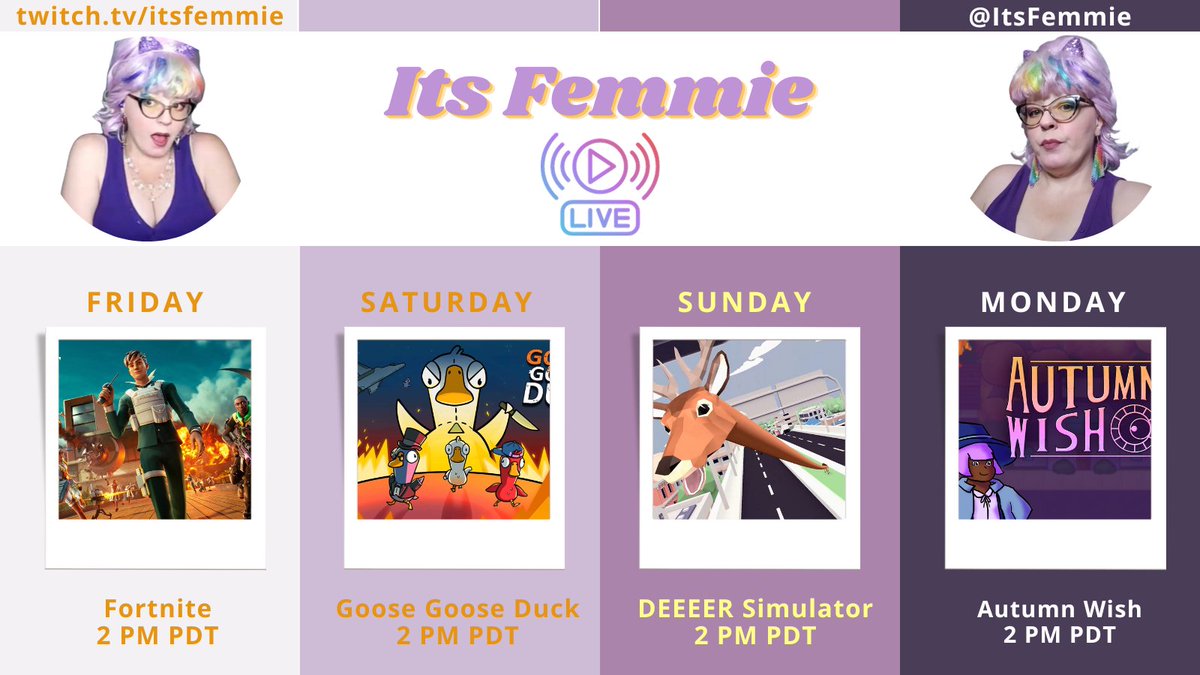 twitch.tv/itsfemmie

@ItsFemmie

Its Femmie

LIVE

FRIDAY

Fortnite
2 PM PDT

SATURDAY

GO GO DU

Goose Goose Duck
2 PM PDT

SUNDAY

DEEEER Simulator
2 PM PDT

MONDAY

AUTUMN WISH

Autumn Wish
2 PM PDT